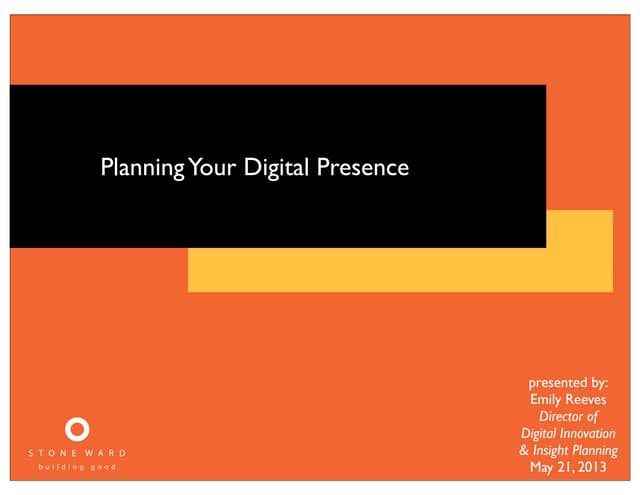 Planning Your Digital Presence

STONE WARD
building good

presented by:
Emily Reeves
Director of
Digital Innovation
& Insight Planning
May 21, 2013